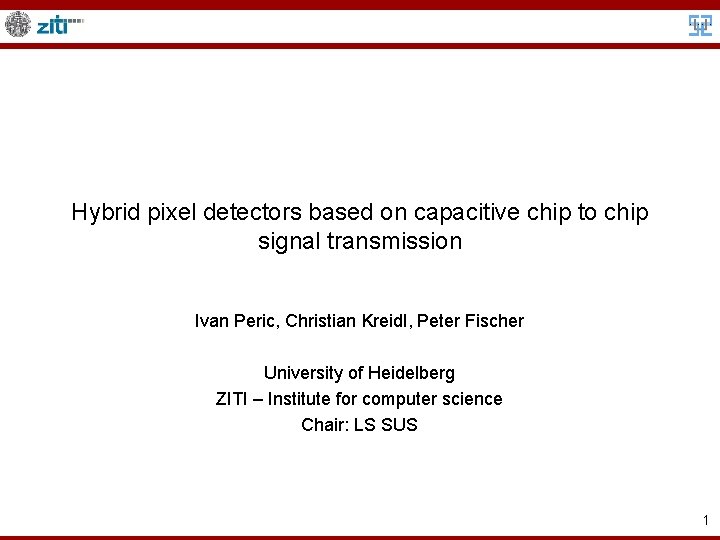 ziti

Hybrid pixel detectors based on capacitive chip to chip signal transmission

Ivan Peric, Christian Kreidl, Peter Fischer

University of Heidelberg
ZITI – Institute for computer science
Chair: LS SUS

1